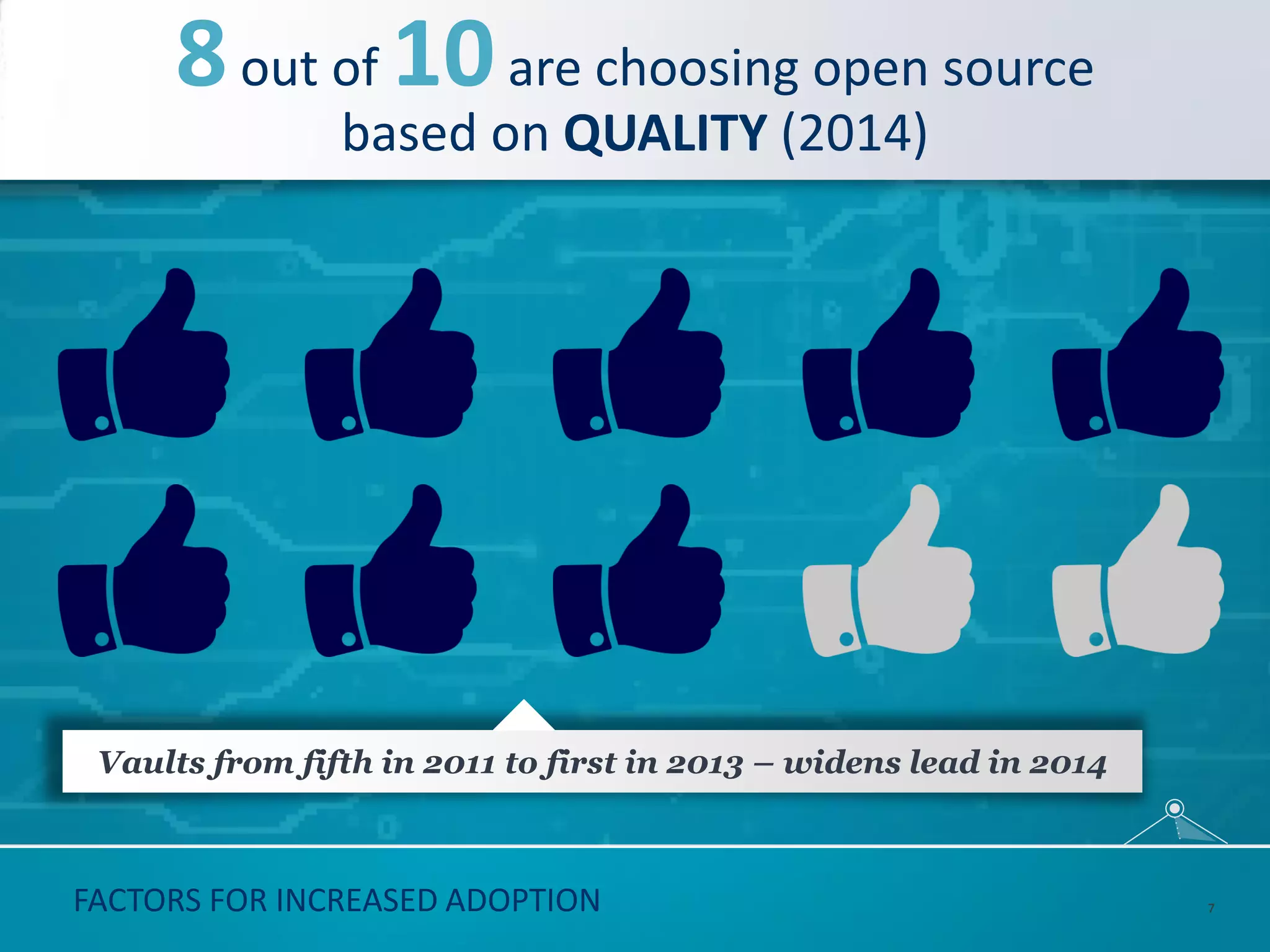 8 out of 10 are choosing open source based on QUALITY (2014)

Vaults from fifth in 2011 to first in 2013 – widens lead in 2014

FACTORS FOR INCREASED ADOPTION

7